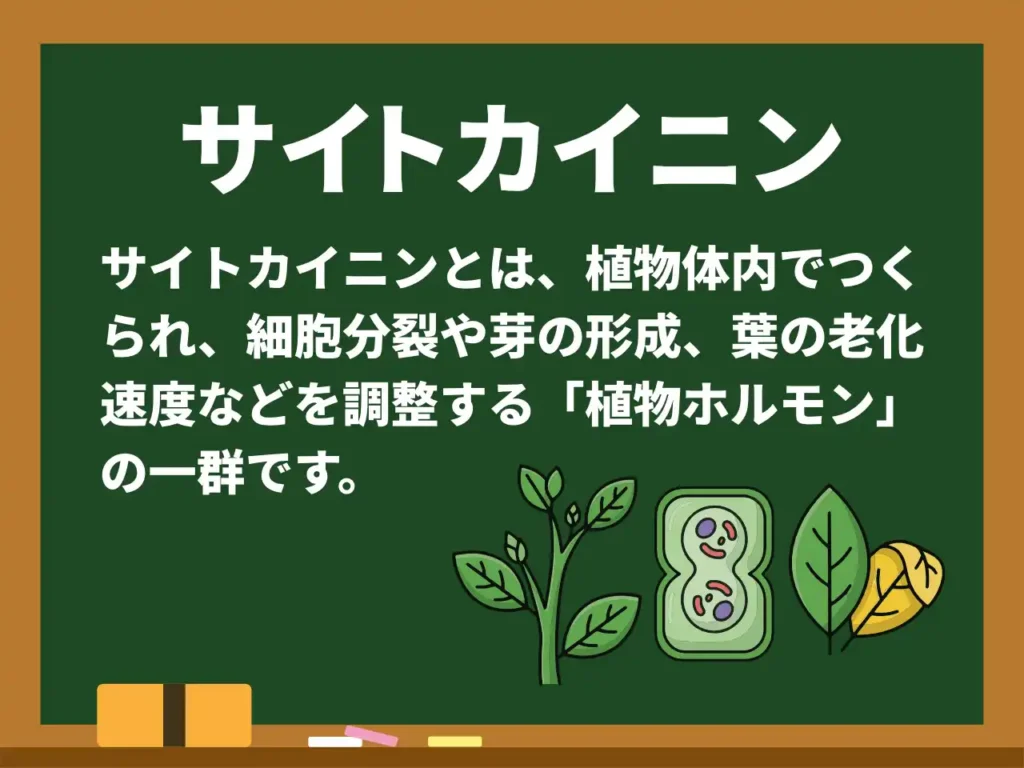 サイトカイニン

サイトカイニンとは、植物体内でつくられ、細胞分裂や芽の形成、葉の老化速度などを調整する「植物ホルモン」の一群です。